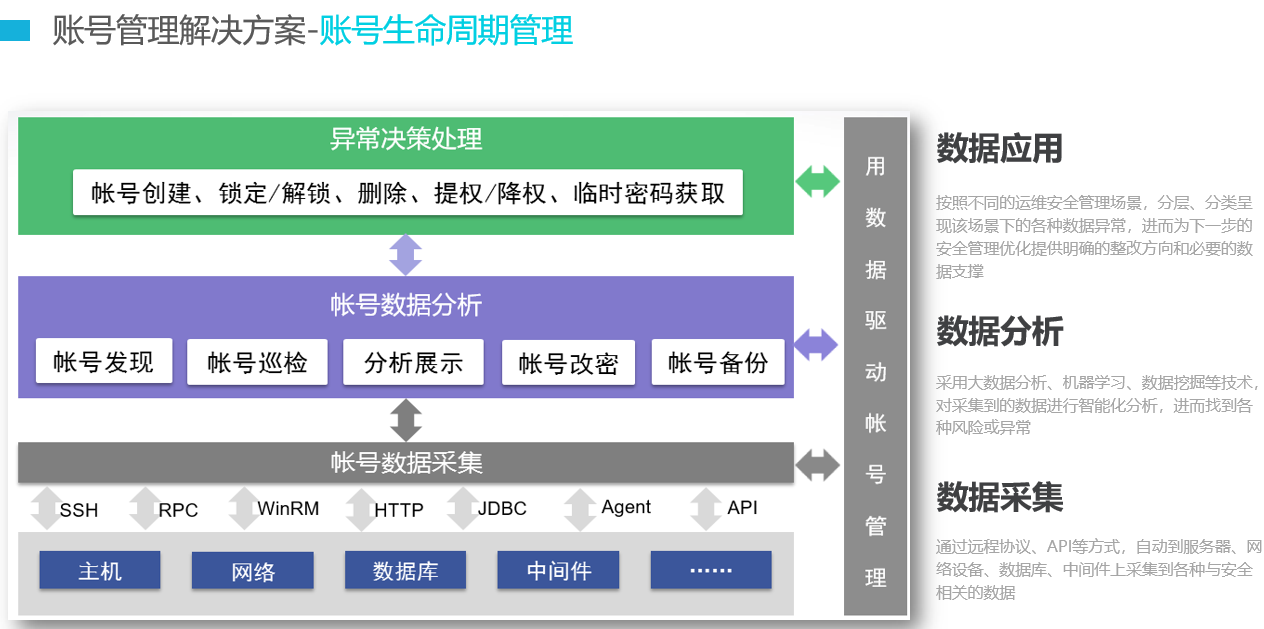 账号管理解决方案-账号生命周期管理

异常决策处理

帐号创建、锁定/解锁、删除、提权/降权、临时密码获取

帐号数据分析

帐号发现 帐号巡检 分析展示 帐号改密 帐号备份

帐号数据采集

SSH RPC WinRM HTTP JDBC Agent API

主机 网络 数据库 中间件 ……

用数据驱动帐号管理

数据应用

按照不同的运维安全管理场景，分层、分类呈现该场景下的各种数据异常，进而为下一步的安全管理优化提供明确的整改方向和必要的数据支撑

数据分析

采用大数据分析、机器学习、数据挖掘等技术，对采集到的数据进行智能化分析，进而找到各种风险或异常

数据采集

通过远程协议、API等方式，自动到服务器、网络设备、数据库、中间件上采集到各种与安全相关的数据